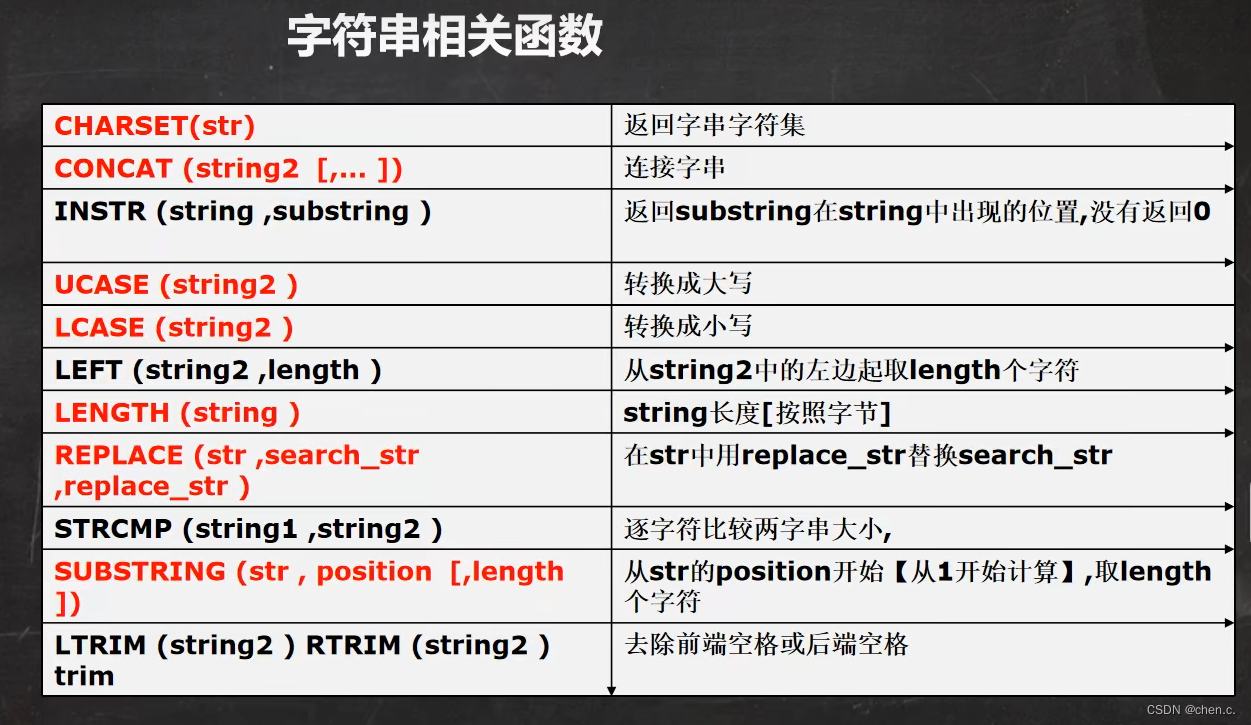 字符串相关函数

| | |
|---|---|
| CHARSET(str) | 返回字串字符集 |
| CONCAT (string2 [,... ]) | 连接字串 |
| INSTR (string ,substring ) | 返回substring在string中出现的位置,没有返回0 |
| UCASE (string2 ) | 转换成大写 |
| LCASE (string2 ) | 转换成小写 |
| LEFT (string2 ,length ) | 从string2中的左边起取length个字符 |
| LENGTH (string ) | string长度[按照字节] |
| REPLACE (str ,search_str ,replace_str ) | 在str中用replace_str替换search_str |
| STRCMP (string1 ,string2 ) | 逐字符比较两字串大小, |
| SUBSTRING (str , position [,length ]) | 从str的position开始【从1开始计算】,取length个字符 |
| LTRIM (string2 ) RTRIM (string2 ) trim | 去除前端空格或后端空格 |

CSDN @chen.c.